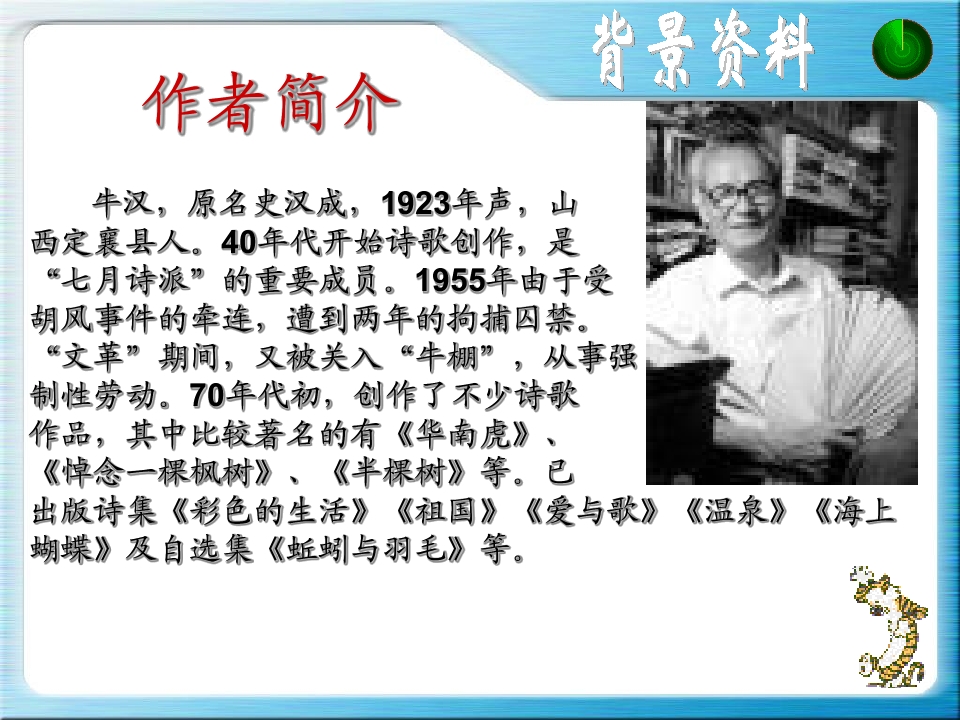 背景资料

作者简介

牛汉，原名史汉成，1923年声，山西定襄县人。40年代开始诗歌创作，是“七月诗派”的重要成员。1955年由于受胡风事件的牵连，遭到两年的拘捕囚禁。“文革”期间，又被关入“牛棚”，从事强制性劳动。70年代初，创作了不少诗歌作品，其中比较著名的有《华南虎》、《悼念一棵枫树》、《半棵树》等。已出版诗集《彩色的生活》《祖国》《爱与歌》《温泉》《海上蝴蝶》及自选集《蚯蚓与羽毛》等。